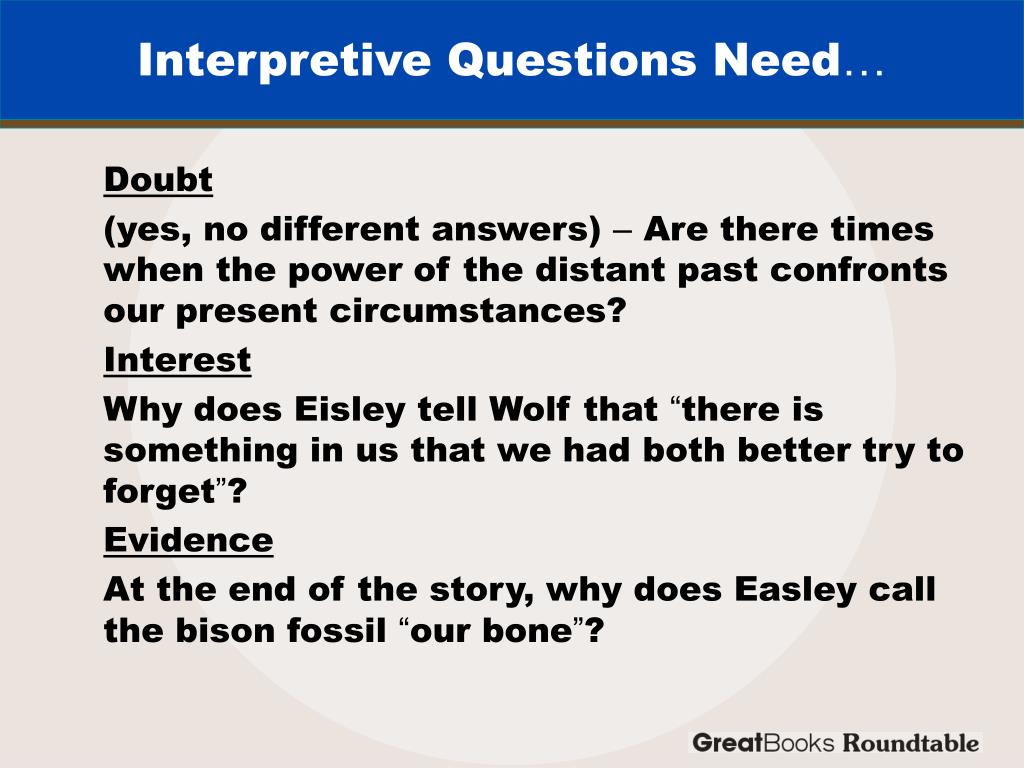 Interpretive Questions Need…

Doubt

(yes, no different answers) – Are there times when the power of the distant past confronts our present circumstances?

Interest

Why does Eisley tell Wolf that “there is something in us that we had both better try to forget”?

Evidence

At the end of the story, why does Easley call the bison fossil “our bone”?

GreatBooks Roundtable